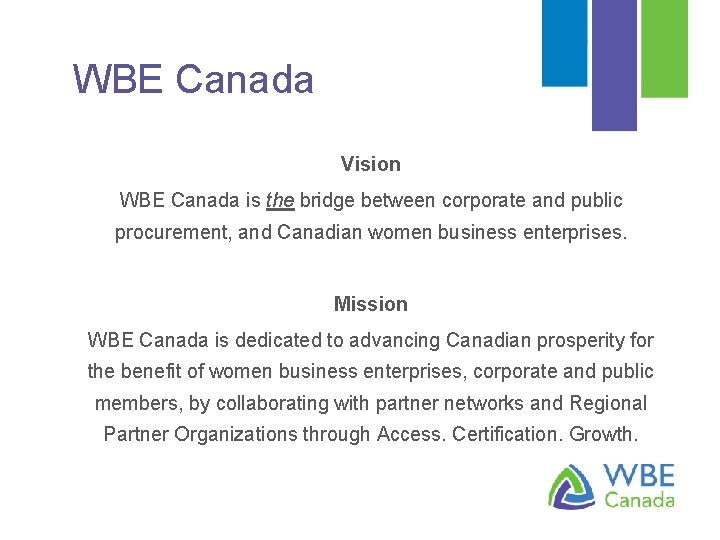 WBE Canada

Vision

WBE Canada is the bridge between corporate and public procurement, and Canadian women business enterprises.

Mission

WBE Canada is dedicated to advancing Canadian prosperity for the benefit of women business enterprises, corporate and public members, by collaborating with partner networks and Regional Partner Organizations through Access. Certification. Growth.

WBE Canada